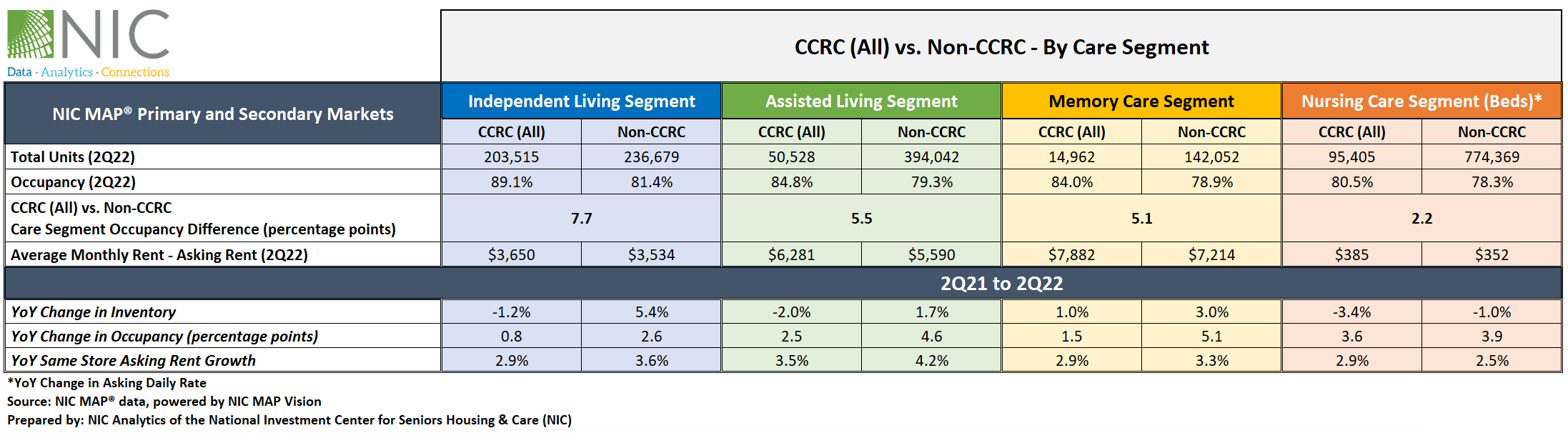 NIC
Data · Analytics · Connections

CCRC (All) vs. Non-CCRC - By Care Segment

| NIC MAP® Primary and Secondary Markets | Independent Living Segment | | Assisted Living Segment | | Memory Care Segment | | Nursing Care Segment (Beds)* | |
|---|---|---|---|---|---|---|---|---|
| | CCRC (All) | Non-CCRC | CCRC (All) | Non-CCRC | CCRC (All) | Non-CCRC | CCRC (All) | Non-CCRC |
| Total Units (2Q22) | 203,515 | 236,679 | 50,528 | 394,042 | 14,962 | 142,052 | 95,405 | 774,369 |
| Occupancy (2Q22) | 89.1% | 81.4% | 84.8% | 79.3% | 84.0% | 78.9% | 80.5% | 78.3% |
| CCRC (All) vs. Non-CCRC Care Segment Occupancy Difference (percentage points) | 7.7 | | 5.5 | | 5.1 | | 2.2 | |
| Average Monthly Rent - Asking Rent (2Q22) | $3,650 | $3,534 | $6,281 | $5,590 | $7,882 | $7,214 | $385 | $352 |
| 2Q21 to 2Q22 | | | | | | | | |
| YoY Change in Inventory | -1.2% | 5.4% | -2.0% | 1.7% | 1.0% | 3.0% | -3.4% | -1.0% |
| YoY Change in Occupancy (percentage points) | 0.8 | 2.6 | 2.5 | 4.6 | 1.5 | 5.1 | 3.6 | 3.9 |
| YoY Same Store Asking Rent Growth | 2.9% | 3.6% | 3.5% | 4.2% | 2.9% | 3.3% | 2.9% | 2.5% |

*YoY Change in Asking Daily Rate
Source: NIC MAP® data, powered by NIC MAP Vision
Prepared by: NIC Analytics of the National Investment Center for Seniors Housing & Care (NIC)